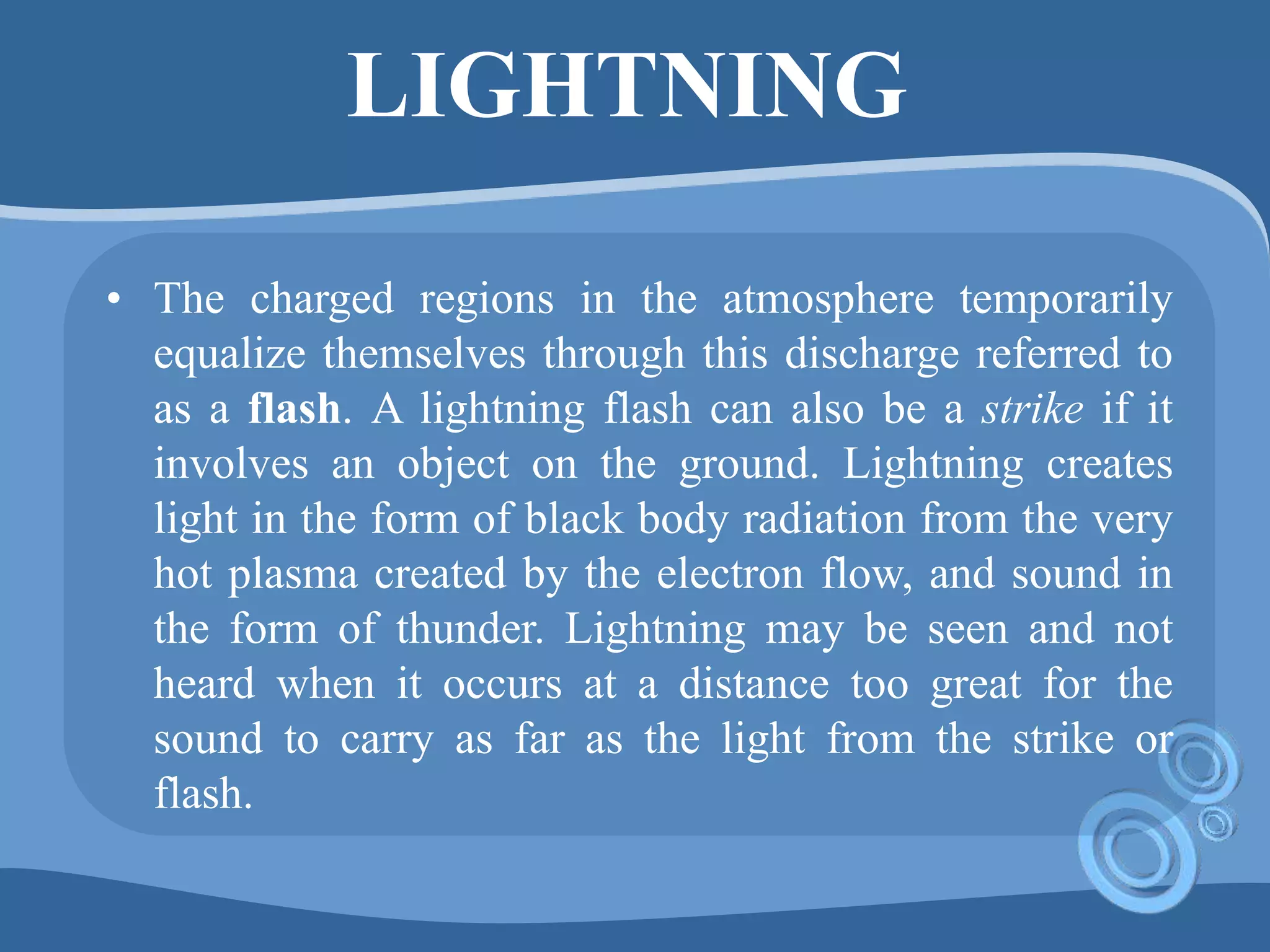 LIGHTNING

• The charged regions in the atmosphere temporarily equalize themselves through this discharge referred to as a flash. A lightning flash can also be a strike if it involves an object on the ground. Lightning creates light in the form of black body radiation from the very hot plasma created by the electron flow, and sound in the form of thunder. Lightning may be seen and not heard when it occurs at a distance too great for the sound to carry as far as the light from the strike or flash.